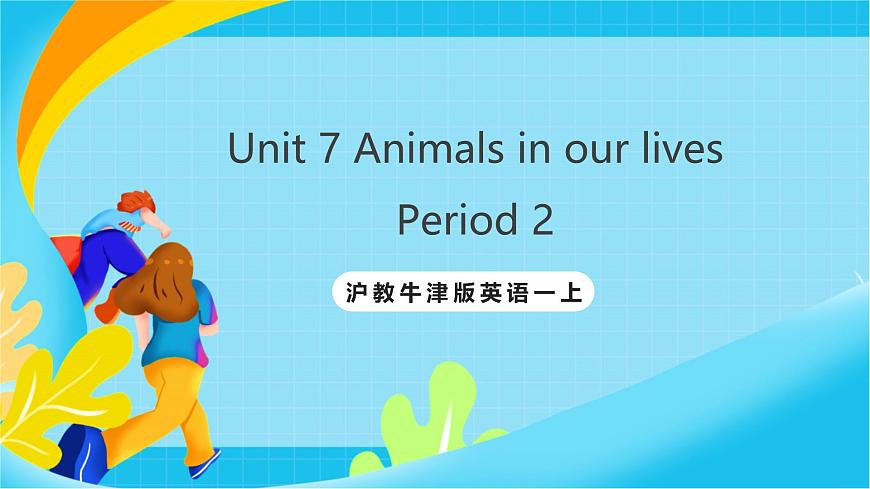 Unit 7 Animals in our lives
Period 2

沪教牛津版英语一上